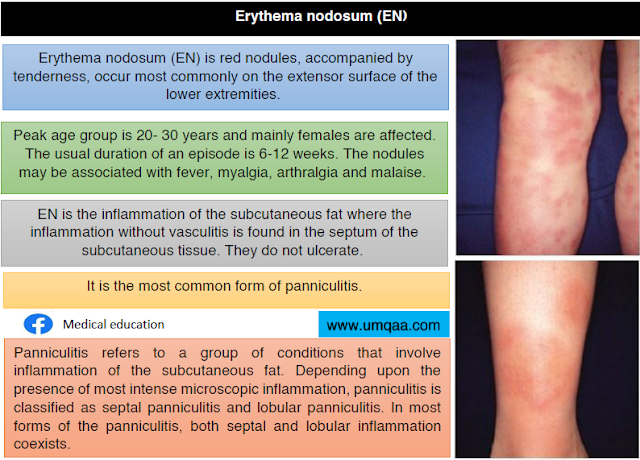 Erythema nodosum (EN)

Erythema nodosum (EN) is red nodules, accompanied by tenderness, occur most commonly on the extensor surface of the lower extremities.

Peak age group is 20- 30 years and mainly females are affected. The usual duration of an episode is 6-12 weeks. The nodules may be associated with fever, myalgia, arthralgia and malaise.

EN is the inflammation of the subcutaneous fat where the inflammation without vasculitis is found in the septum of the subcutaneous tissue. They do not ulcerate.

It is the most common form of panniculitis.

Medical education

www.umqaa.com

Panniculitis refers to a group of conditions that involve inflammation of the subcutaneous fat. Depending upon the presence of most intense microscopic inflammation, panniculitis is classified as septal panniculitis and lobular panniculitis. In most forms of the panniculitis, both septal and lobular inflammation coexists.